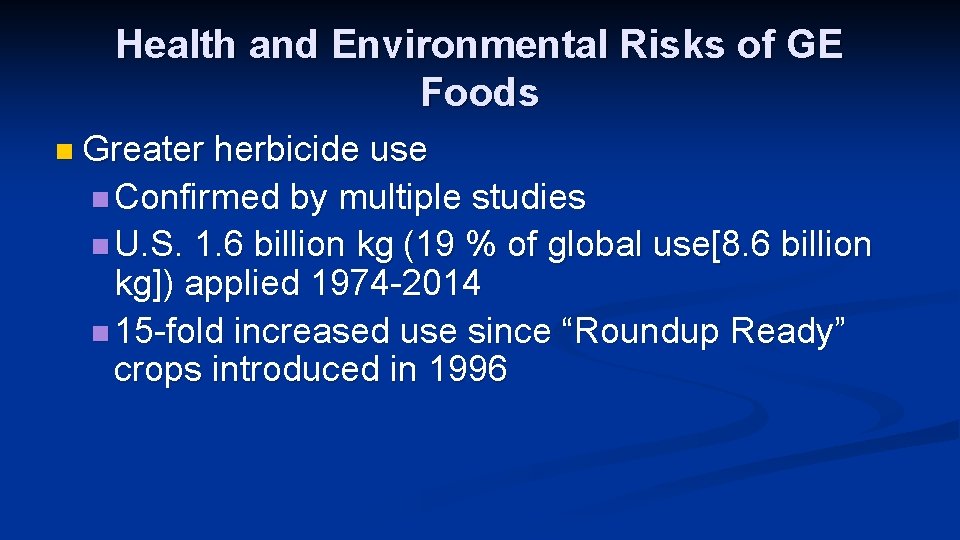 Health and Environmental Risks of GE Foods

Greater herbicide use

Confirmed by multiple studies

U.S. 1.6 billion kg (19 % of global use[8.6 billion kg]) applied 1974-2014

15-fold increased use since “Roundup Ready” crops introduced in 1996